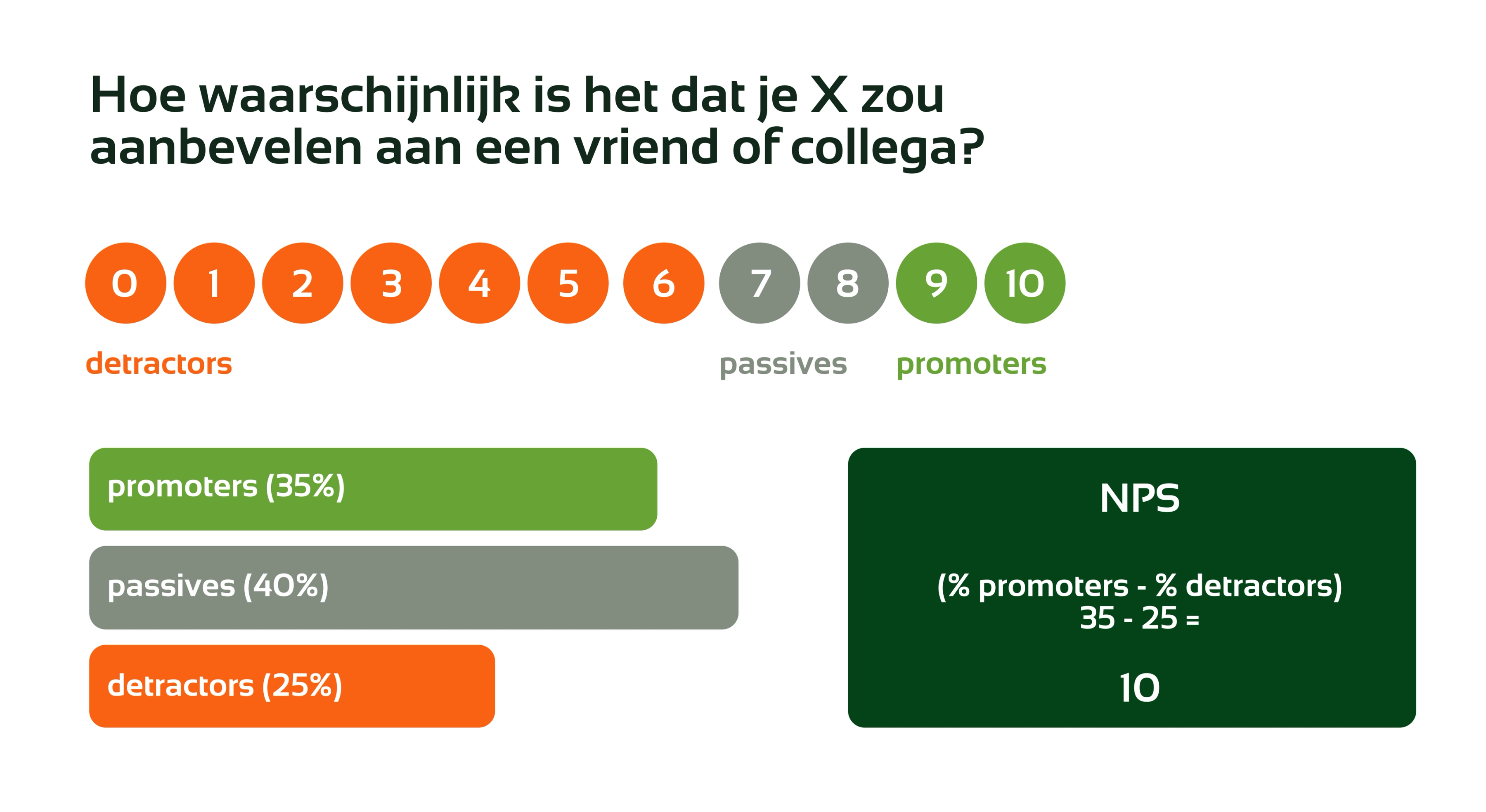 Hoe waarschijnlijk is het dat je X zou aanbevelen aan een vriend of collega?

0 1 2 3 4 5 6 7 8 9 10

detractors

passives

promoters

promoters (35%)

passives (40%)

detractors (25%)

NPS

(% promoters - % detractors)
35 - 25 =

10